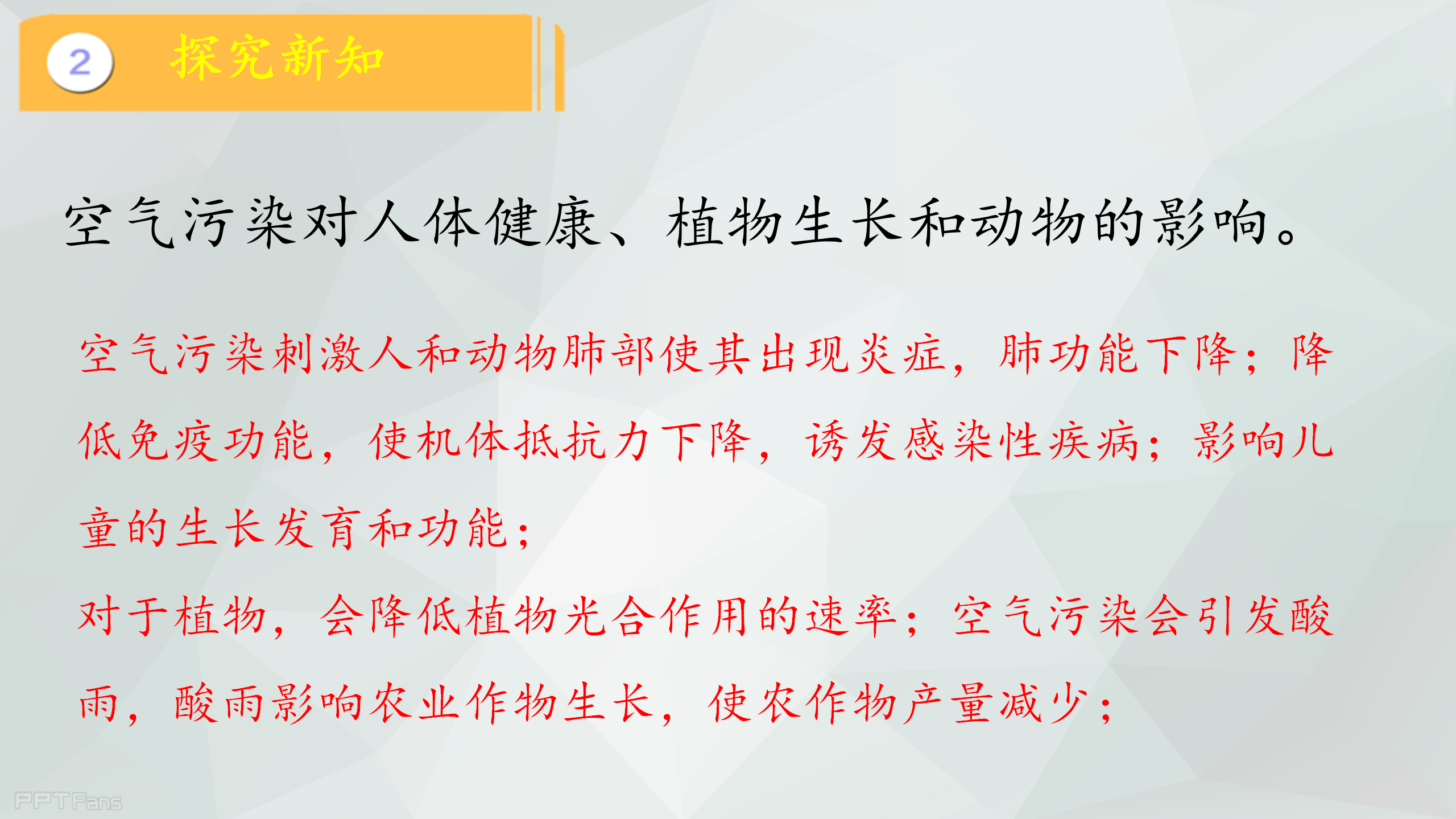 2 探究新知

空气污染对人体健康、植物生长和动物的影响。

空气污染刺激人和动物肺部使其出现炎症，肺功能下降；降低免疫功能，使机体抵抗力下降，诱发感染性疾病；影响儿童的生长发育和功能；

对于植物，会降低植物光合作用的速率；空气污染会引发酸雨，酸雨影响农业作物生长，使农作物产量减少；

PPTFans